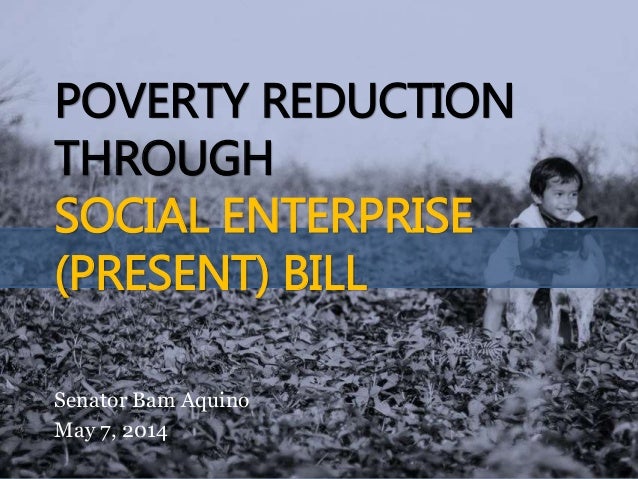 POVERTY REDUCTION THROUGH SOCIAL ENTERPRISE (PRESENT) BILL

Senator Bam Aquino
May 7, 2014